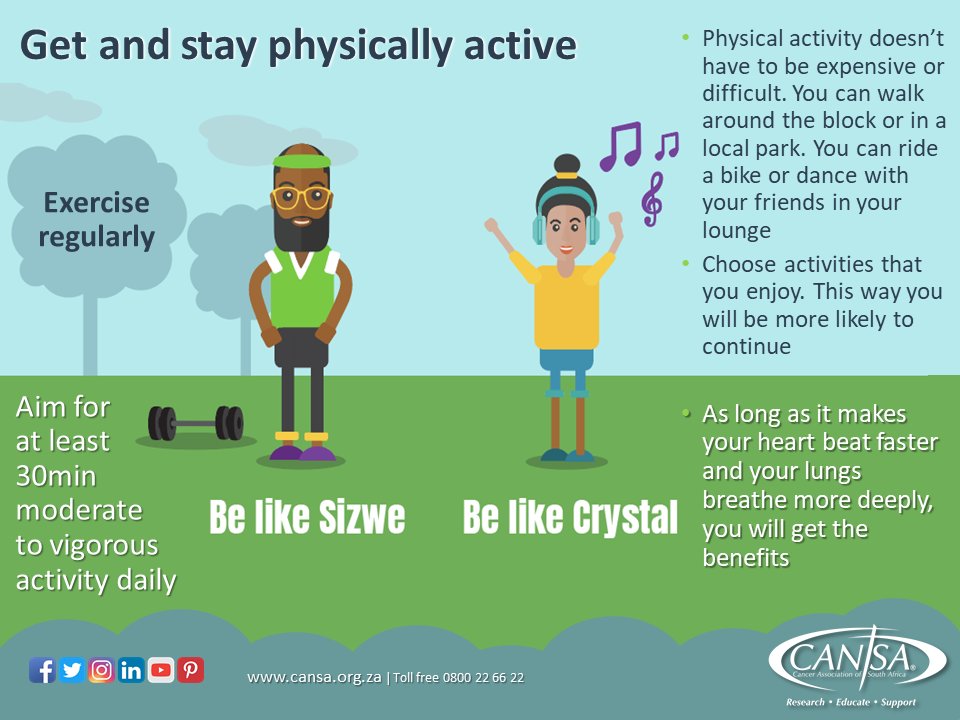 Get and stay physically active

Exercise regularly

Aim for at least 30min moderate to vigorous activity daily

Be like Sizwe

Be like Crystal

• Physical activity doesn't have to be expensive or difficult. You can walk around the block or in a local park. You can ride a bike or dance with your friends in your lounge

• Choose activities that you enjoy. This way you will be more likely to continue

• As long as it makes your heart beat faster and your lungs breathe more deeply, you will get the benefits

www.cansa.org.za | Toll free 0800 22 66 22

CANSA
Cancer Association of South Africa
Research • Educate • Support